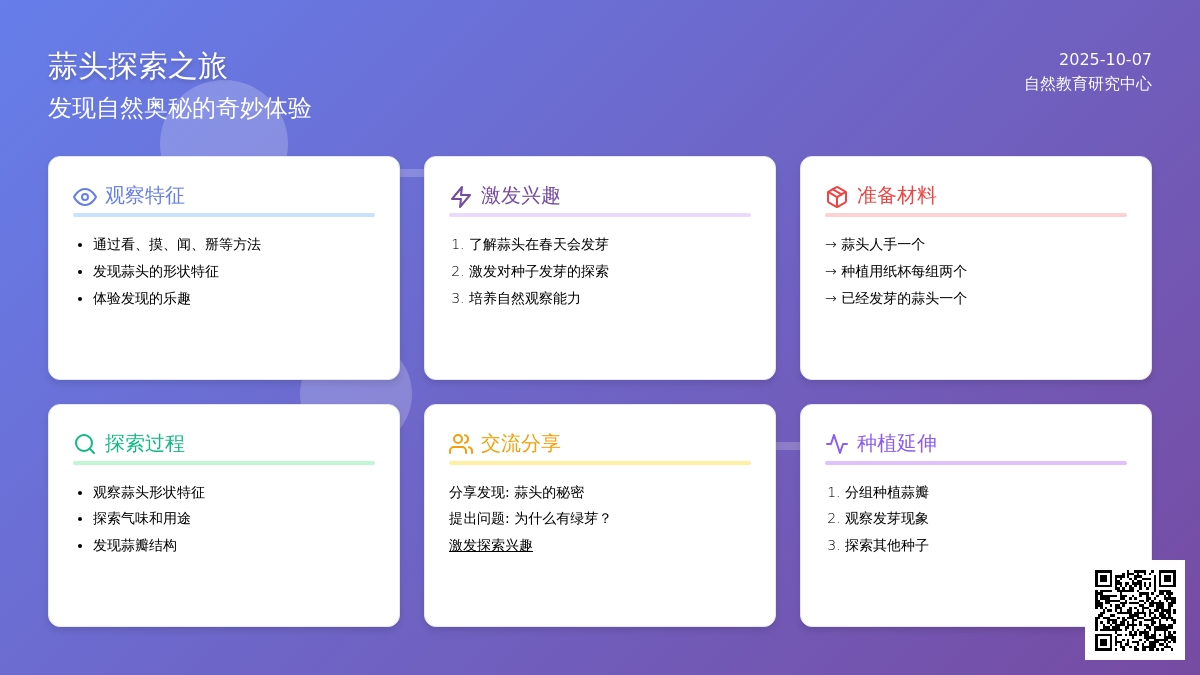 蒜头探索之旅
发现自然奥秘的奇妙体验

2025-10-07
自然教育研究中心

观察特征

- 通过看、摸、闻、掰等方法
- 发现蒜头的形状特征
- 体验发现的乐趣

激发兴趣

1. 了解蒜头在春天会发芽
2. 激发对种子发芽的探索
3. 培养自然观察能力

准备材料

→ 蒜头人手一个
→ 种植用纸杯每组两个
→ 已经发芽的蒜头一个

探索过程

- 观察蒜头形状特征
- 探索气味和用途
- 发现蒜瓣结构

交流分享

分享发现: 蒜头的秘密
提出问题: 为什么有绿芽？
激发探索兴趣

种植延伸

1. 分组种植蒜瓣
2. 观察发芽现象
3. 探索其他种子